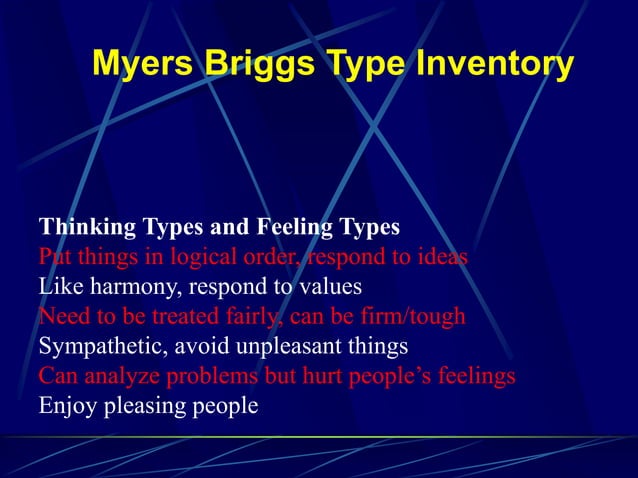 Myers Briggs Type Inventory

Thinking Types and Feeling Types
Put things in logical order, respond to ideas
Like harmony, respond to values
Need to be treated fairly, can be firm/tough
Sympathetic, avoid unpleasant things
Can analyze problems but hurt people's feelings
Enjoy pleasing people